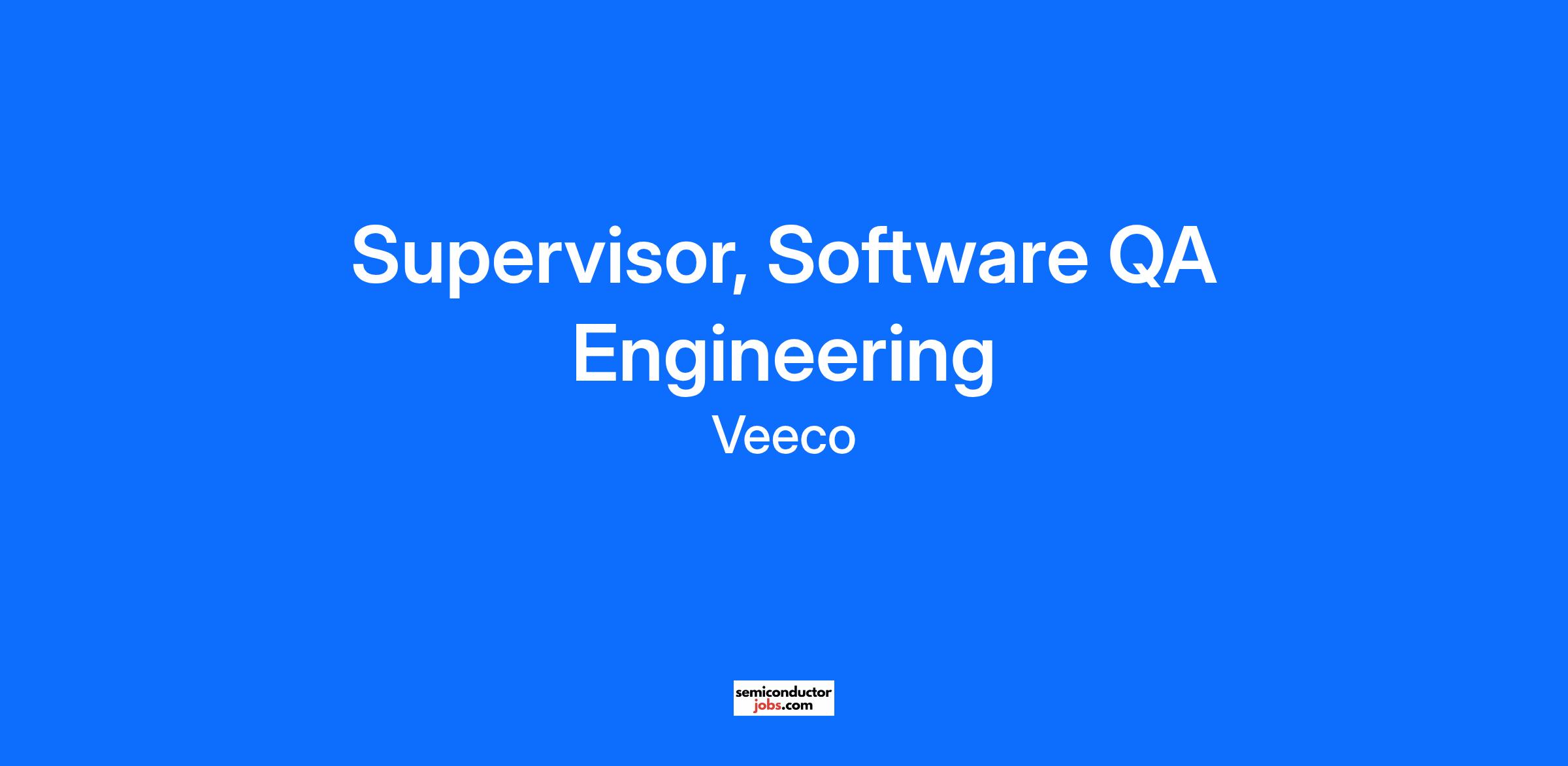 Supervisor, Software QA Engineering

Veeco

semiconductor
jobs.com